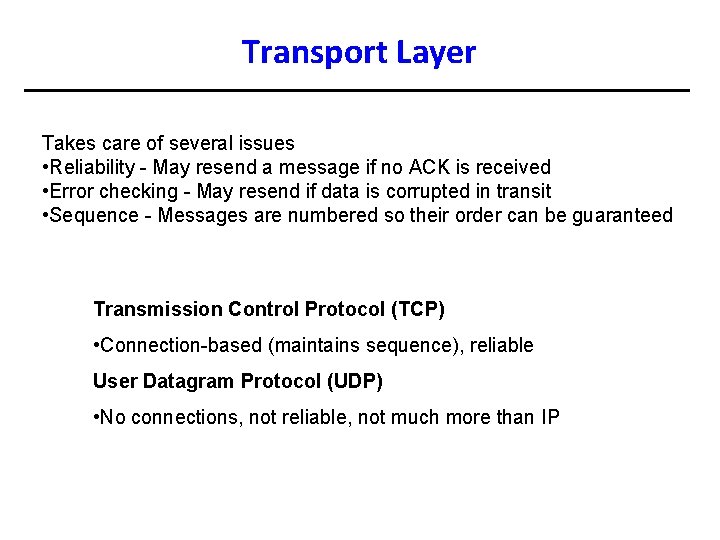 Transport Layer

Takes care of several issues
•Reliability - May resend a message if no ACK is received
•Error checking - May resend if data is corrupted in transit
•Sequence - Messages are numbered so their order can be guaranteed

Transmission Control Protocol (TCP)

•Connection-based (maintains sequence), reliable

User Datagram Protocol (UDP)

•No connections, not reliable, not much more than IP